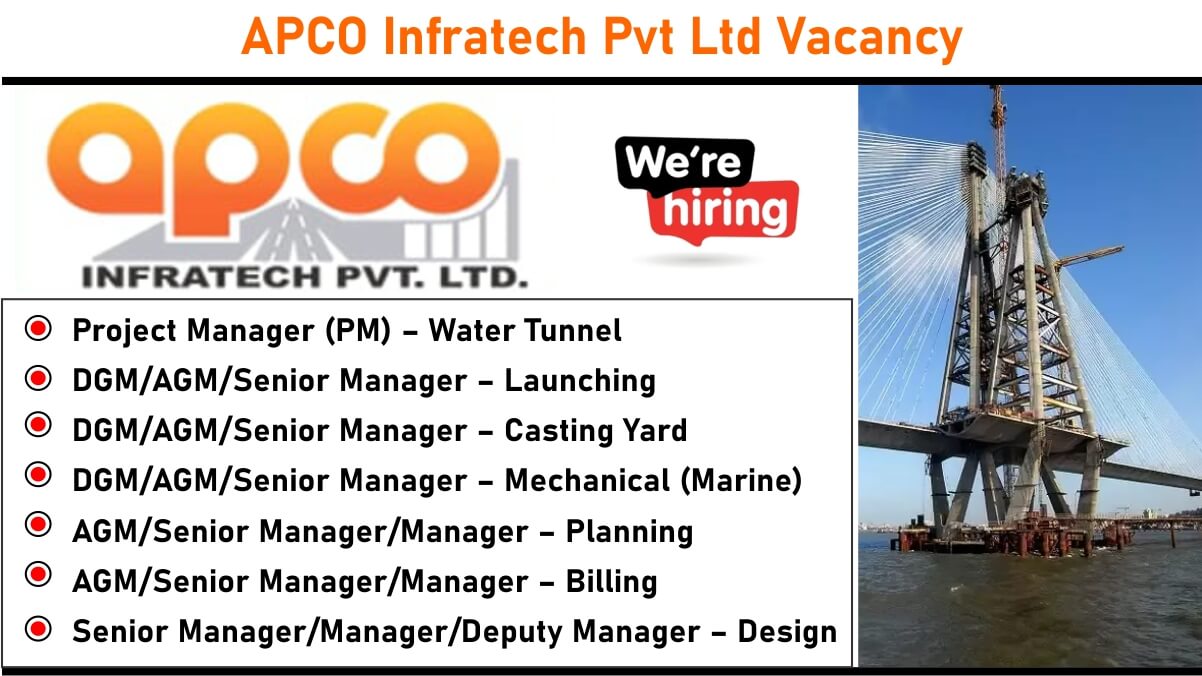 APCO Infratech Pvt Ltd Vacancy

apco
INFRATECH PVT. LTD.

We're hiring

Project Manager (PM) – Water Tunnel
DGM/AGM/Senior Manager – Launching
DGM/AGM/Senior Manager – Casting Yard
DGM/AGM/Senior Manager – Mechanical (Marine)
AGM/Senior Manager/Manager – Planning
AGM/Senior Manager/Manager – Billing
Senior Manager/Manager/Deputy Manager – Design